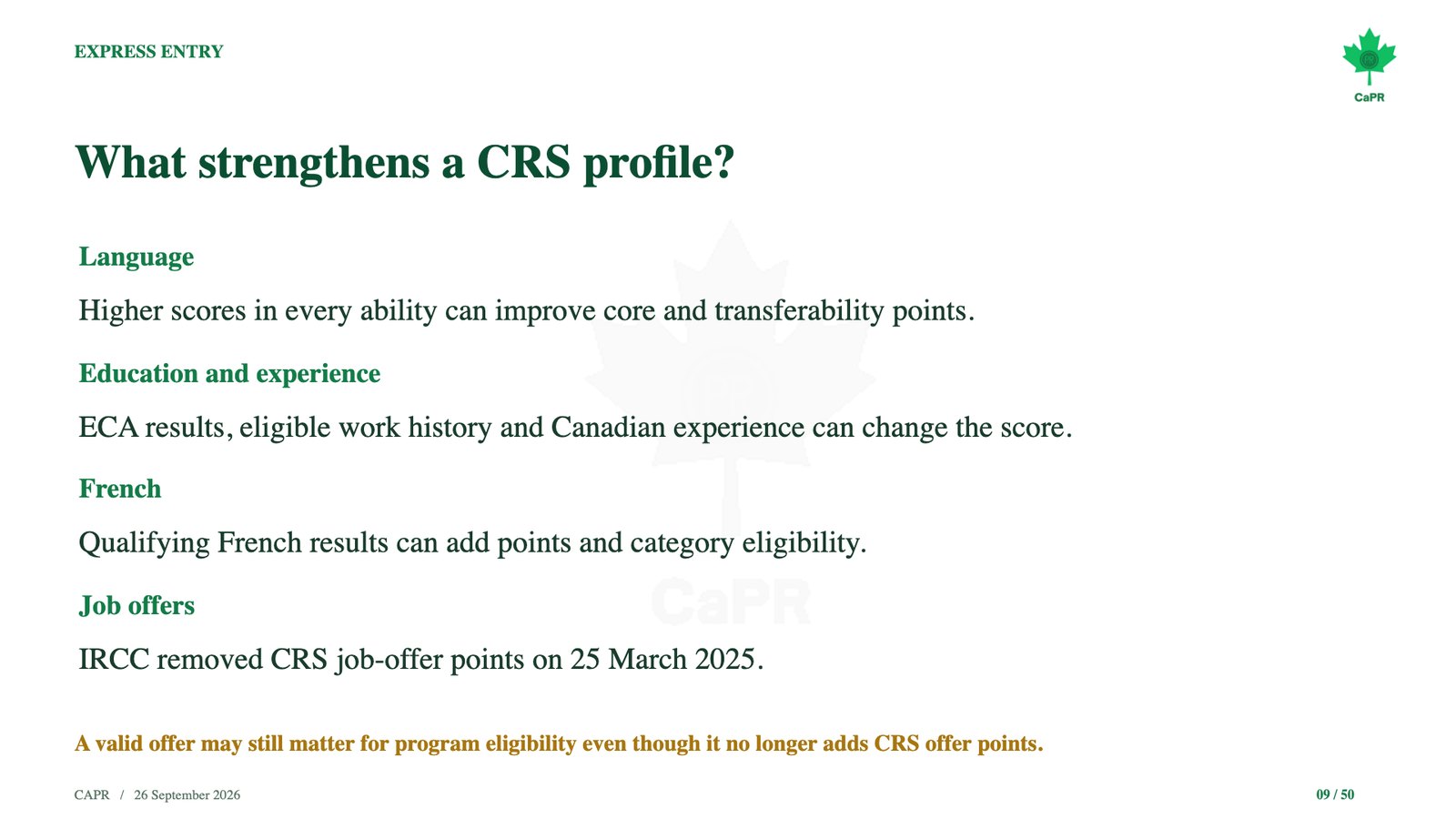 EXPRESS ENTRY

CaPR

What strengthens a CRS profile?

Language

Higher scores in every ability can improve core and transferability points.

Education and experience

ECA results, eligible work history and Canadian experience can change the score.

French

Qualifying French results can add points and category eligibility.

Job offers

IRCC removed CRS job-offer points on 25 March 2025.

CaPR

A valid offer may still matter for program eligibility even though it no longer adds CRS offer points.

CAPR / 26 September 2026

09 / 50